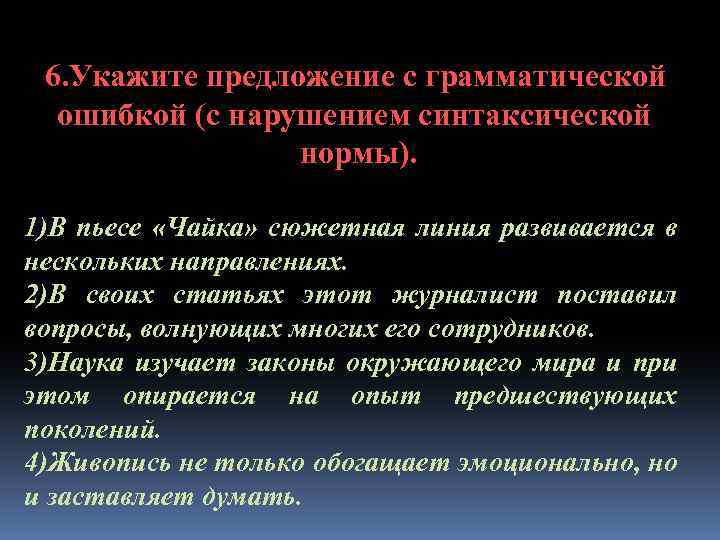 6.Укажите предложение с грамматической ошибкой (с нарушением синтаксической нормы).

1)В пьесе «Чайка» сюжетная линия развивается в нескольких направлениях.
2)В своих статьях этот журналист поставил вопросы, волнующих многих его сотрудников.
3)Наука изучает законы окружающего мира и при этом опирается на опыт предшествующих поколений.
4)Живопись не только обогащает эмоционально, но и заставляет думать.